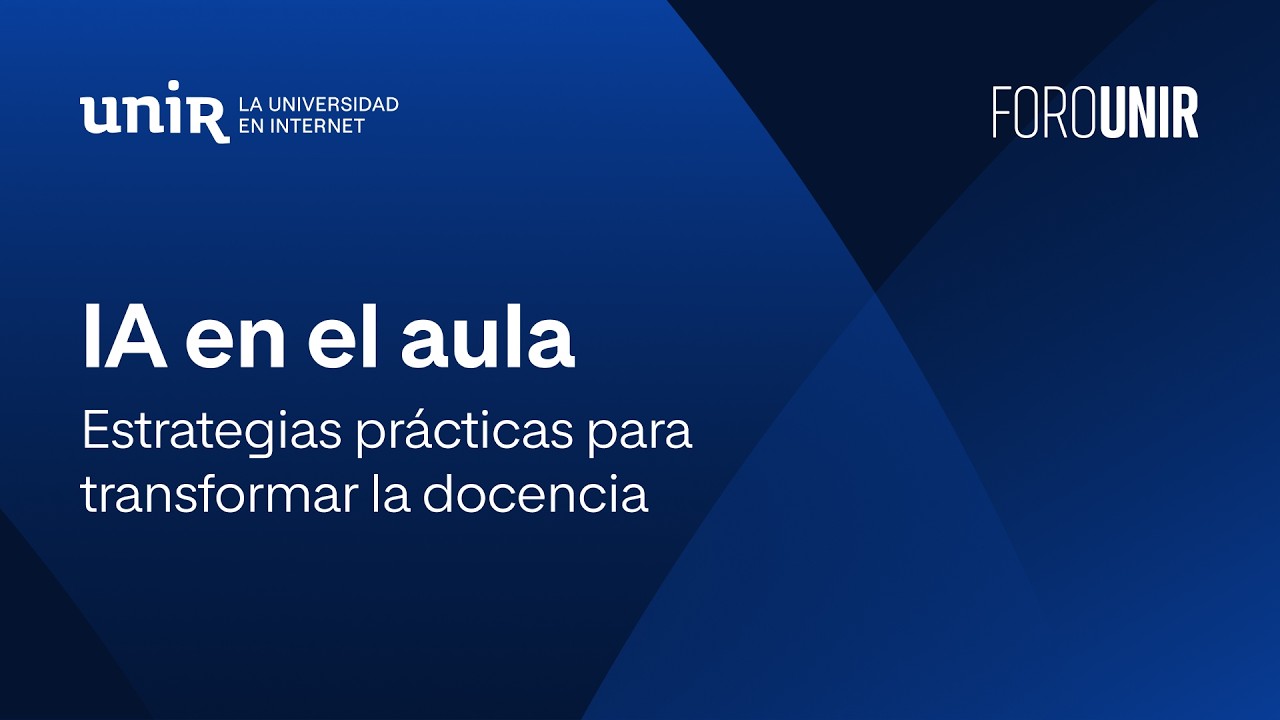 unir LA UNIVERSIDAD EN INTERNET

FOROUNIR

IA en el aula

Estrategias prácticas para transformar la docencia